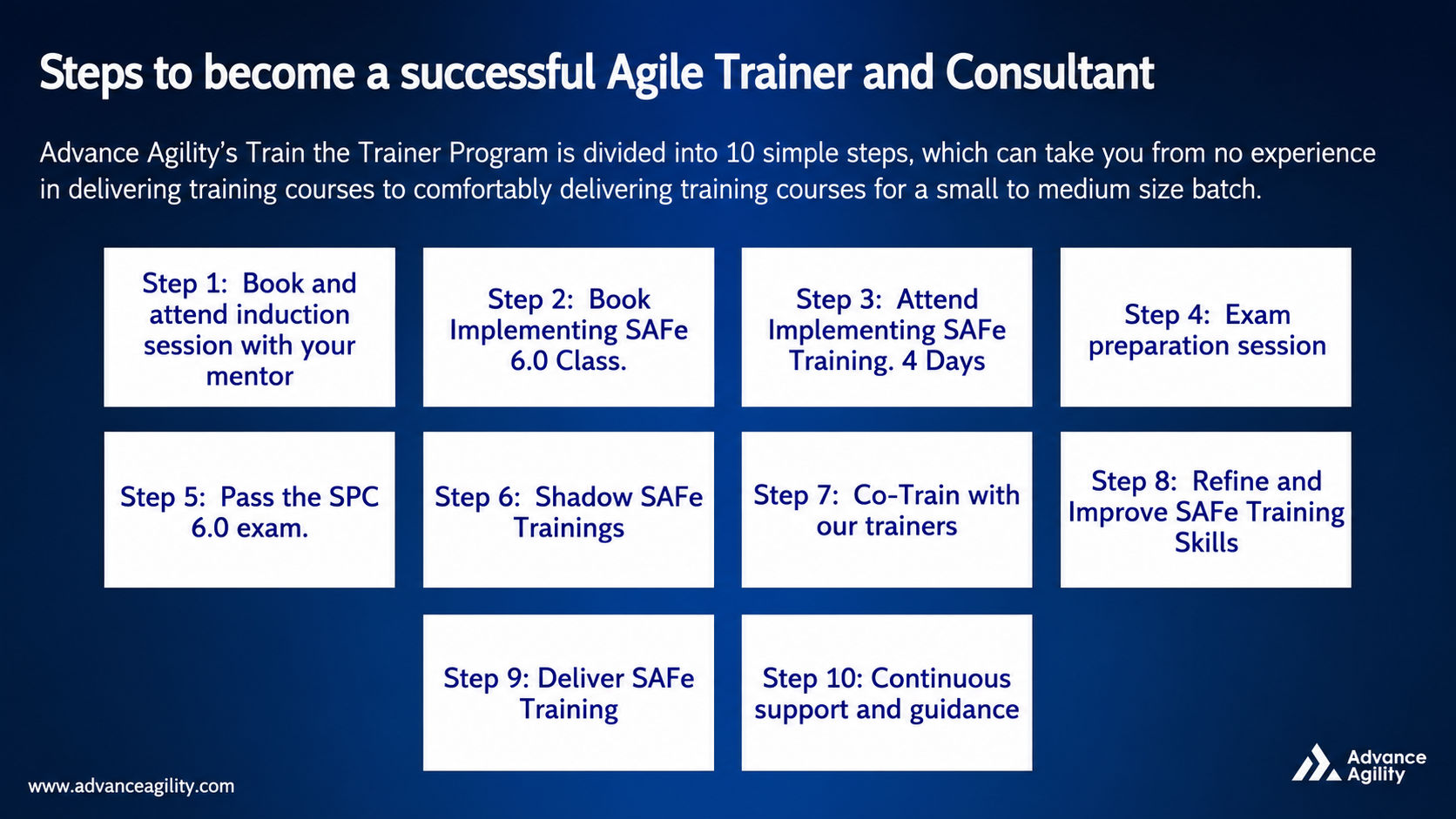 Steps to become a successful Agile Trainer and Consultant

Advance Agility's Train the Trainer Program is divided into 10 simple steps, which can take you from no experience in delivering training courses to comfortably delivering training courses for a small to medium size batch.

Step 1: Book and attend induction session with your mentor

Step 2: Book Implementing SAFe 6.0 Class.

Step 3: Attend Implementing SAFe Training. 4 Days

Step 4: Exam preparation session

Step 5: Pass the SPC 6.0 exam.

Step 6: Shadow SAFe Trainings

Step 7: Co-Train with our trainers

Step 8: Refine and Improve SAFe Training Skills

Step 9: Deliver SAFe Training

Step 10: Continuous support and guidance

www.advanceagility.com

Advance Agility